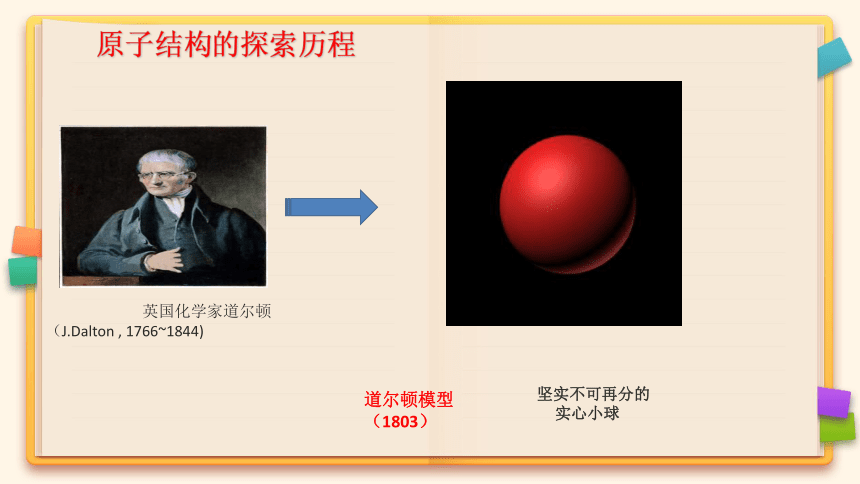 原子结构的探索历程

英国化学家道尔顿
（J.Dalton , 1766~1844)

道尔顿模型
（1803）

坚实不可再分的
实心小球